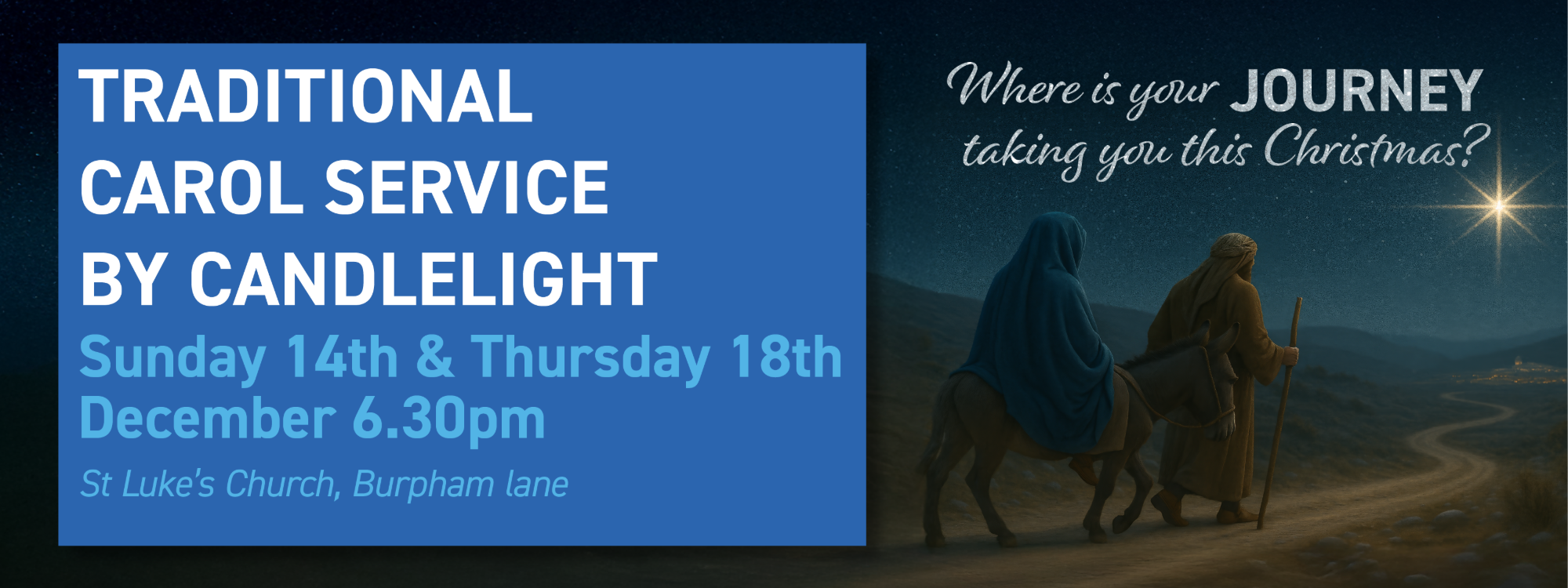 TRADITIONAL CAROL SERVICE BY CANDLELIGHT

Sunday 14th & Thursday 18th December 6.30pm

St Luke's Church, Burpham lane

Where is your JOURNEY taking you this Christmas?